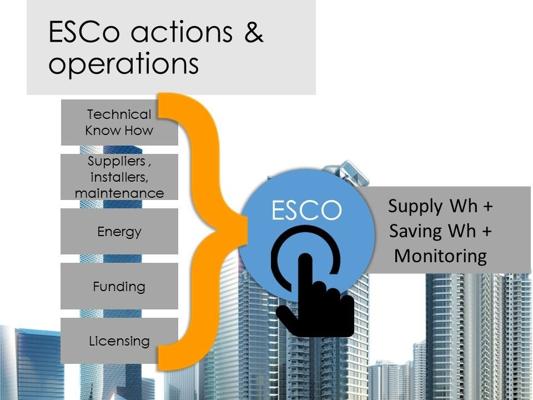 ESCo actions & operations

Technical Know How

Suppliers , installers, maintenance

Energy

Funding

Licensing

ESCO

Supply Wh + Saving Wh + Monitoring